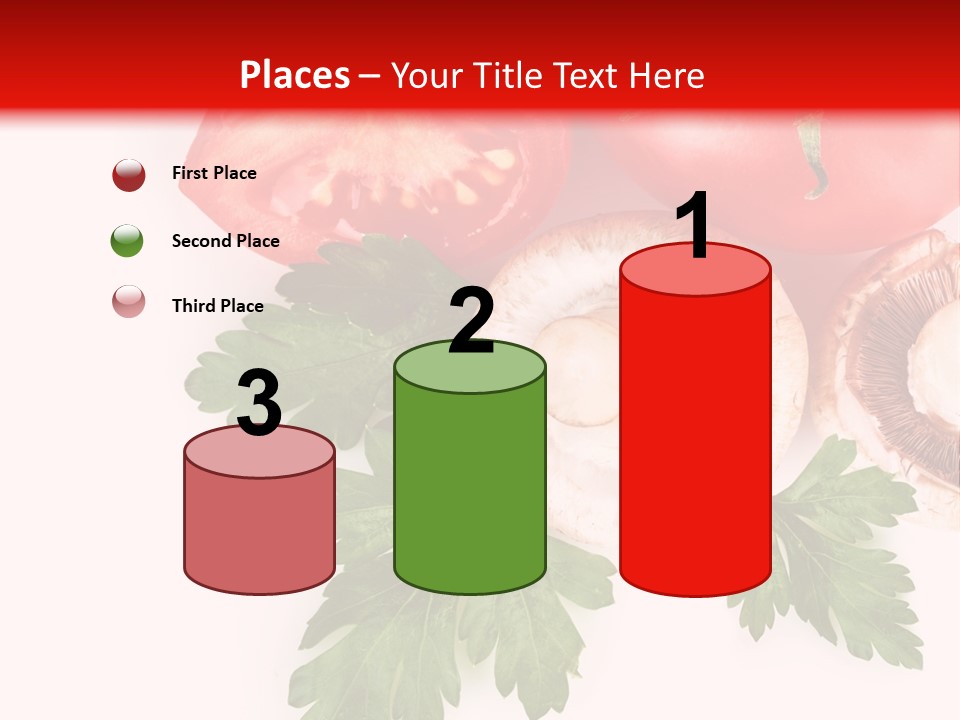 Places – Your Title Text Here

First Place

Second Place

Third Place

3

2

1